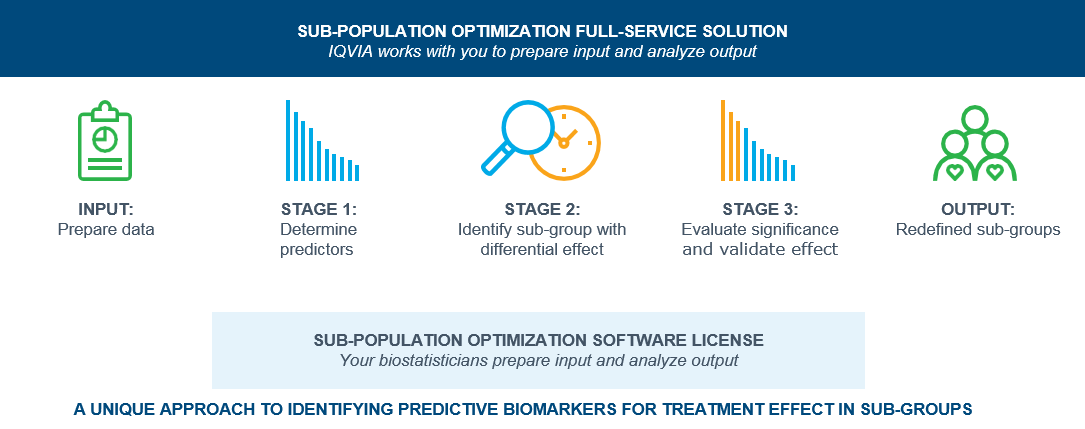 SUB-POPULATION OPTIMIZATION FULL-SERVICE SOLUTION
IQVIA works with you to prepare input and analyze output

INPUT:
Prepare data

STAGE 1:
Determine predictors

STAGE 2:
Identify sub-group with differential effect

STAGE 3:
Evaluate significance and validate effect

OUTPUT:
Redefined sub-groups

SUB-POPULATION OPTIMIZATION SOFTWARE LICENSE
Your biostatisticians prepare input and analyze output

A UNIQUE APPROACH TO IDENTIFYING PREDICTIVE BIOMARKERS FOR TREATMENT EFFECT IN SUB-GROUPS